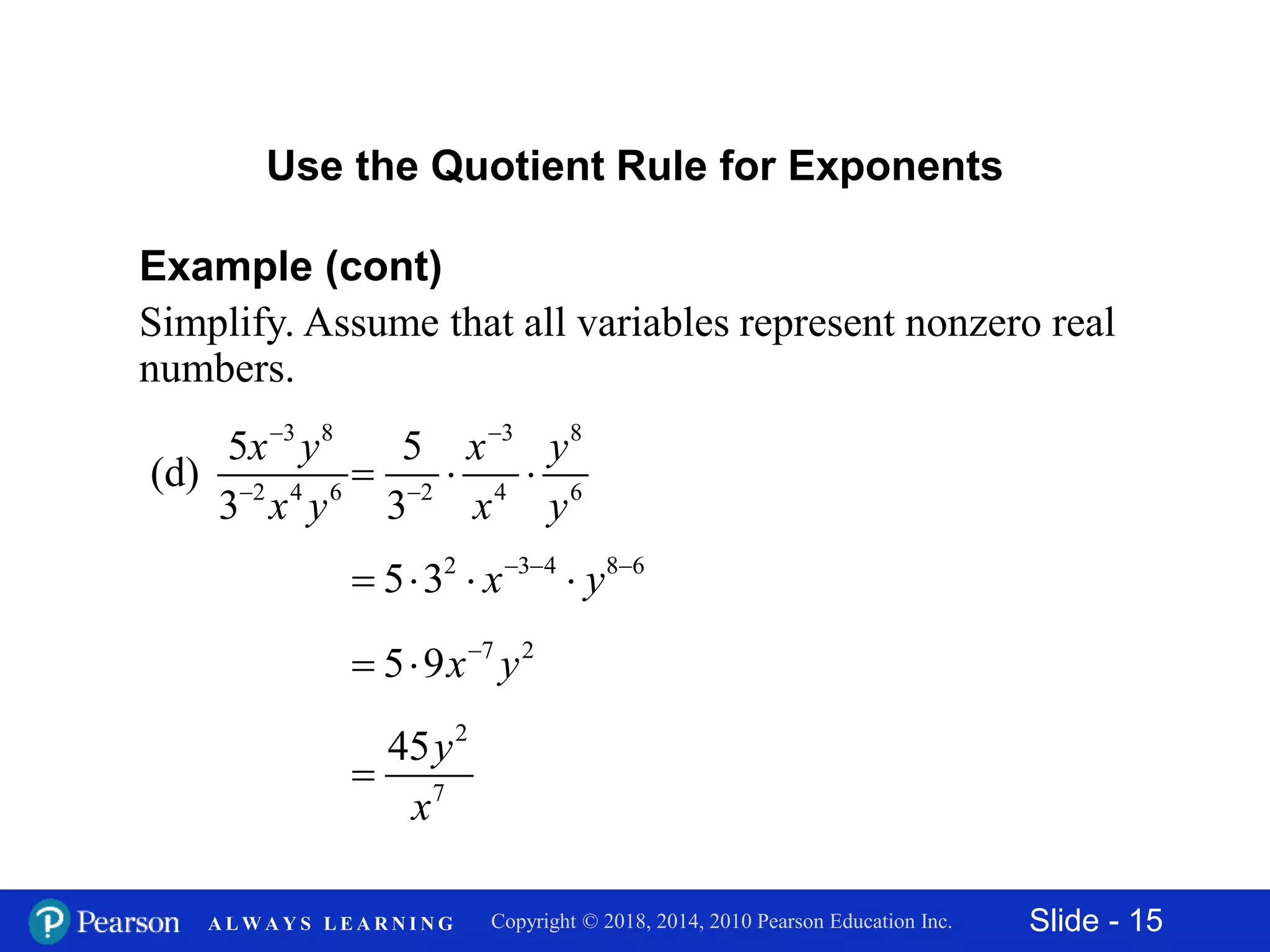 Use the Quotient Rule for Exponents

Example (cont)

Simplify. Assume that all variables represent nonzero real numbers.

(d) $\frac{5x^{-3}y^{8}}{3^{-2}x^{4}y^{6}} = \frac{5}{3^{-2}} \cdot \frac{x^{-3}}{x^{4}} \cdot \frac{y^{8}}{y^{6}}$

$= 5 \cdot 3^{2} \cdot x^{-3-4} \cdot y^{8-6}$

$= 5 \cdot 9x^{-7}y^{2}$

$= \frac{45y^{2}}{x^{7}}$

Pearson ALWAYS LEARNING Copyright © 2018, 2014, 2010 Pearson Education Inc. Slide - 15